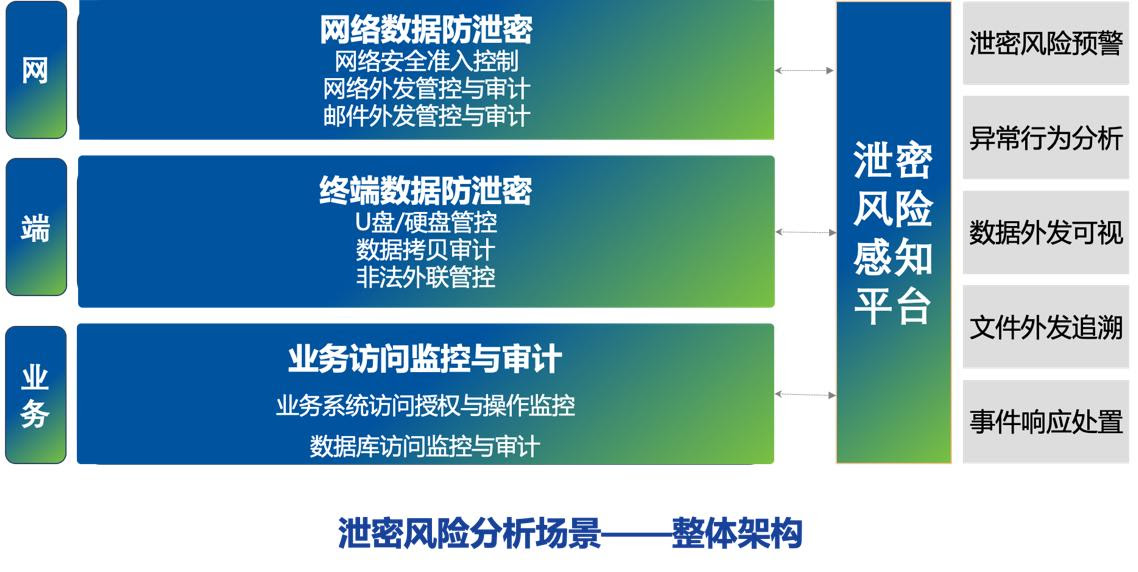 网

网络数据防泄密
网络安全准入控制
网络外发管控与审计
邮件外发管控与审计

端

终端数据防泄密
U盘/硬盘管控
数据拷贝审计
非法外联管控

业务

业务访问监控与审计
业务系统访问授权与操作监控
数据库访问监控与审计

泄密风险感知平台

泄密风险预警

异常行为分析

数据外发可视

文件外发追溯

事件响应处置

泄密风险分析场景——整体架构